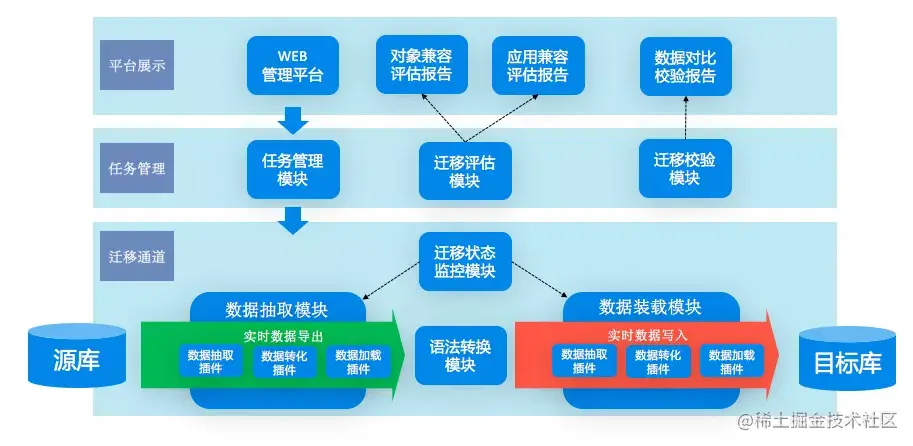 平台展示

WEB
管理平台

对象兼容
评估报告

应用兼容
评估报告

数据对比
校验报告

任务管理

任务管理
模块

迁移评估
模块

迁移校验
模块

迁移通道

迁移状态
监控模块

数据抽取模块

实时数据导出

数据抽取
插件

数据转化
插件

数据加载
插件

语法转换
模块

数据装载模块

实时数据写入

数据抽取
插件

数据转化
插件

数据加载
插件

源库

目标库

@稀土掘金技术社区